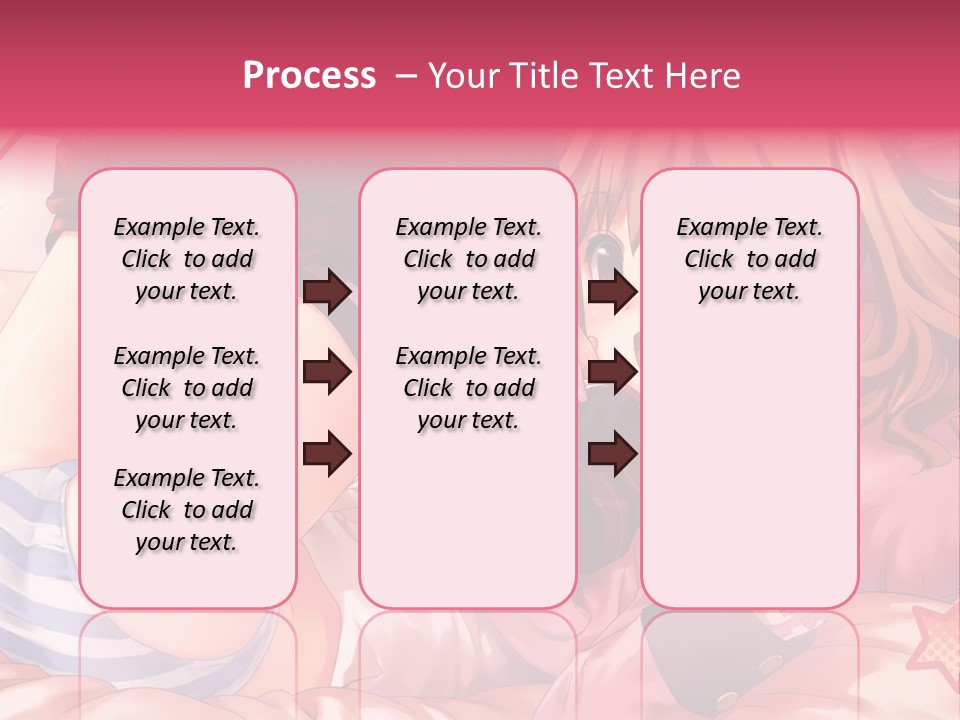 Process – Your Title Text Here

Example Text. Click to add your text.

Example Text. Click to add your text.

Example Text. Click to add your text.

Example Text. Click to add your text.

Example Text. Click to add your text.

Example Text. Click to add your text.